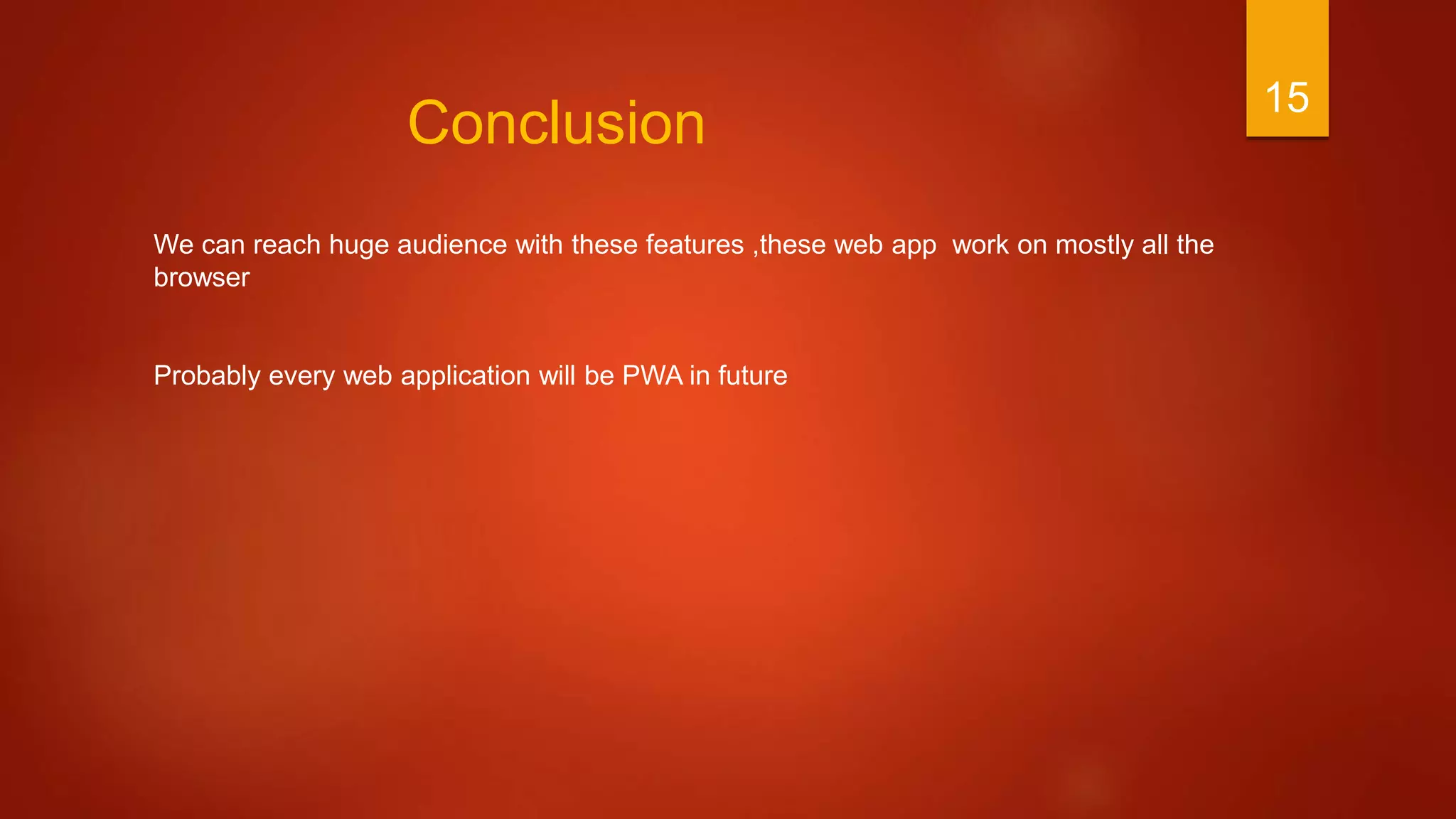 15

Conclusion

We can reach huge audience with these features ,these web app work on mostly all the browser

Probably every web application will be PWA in future